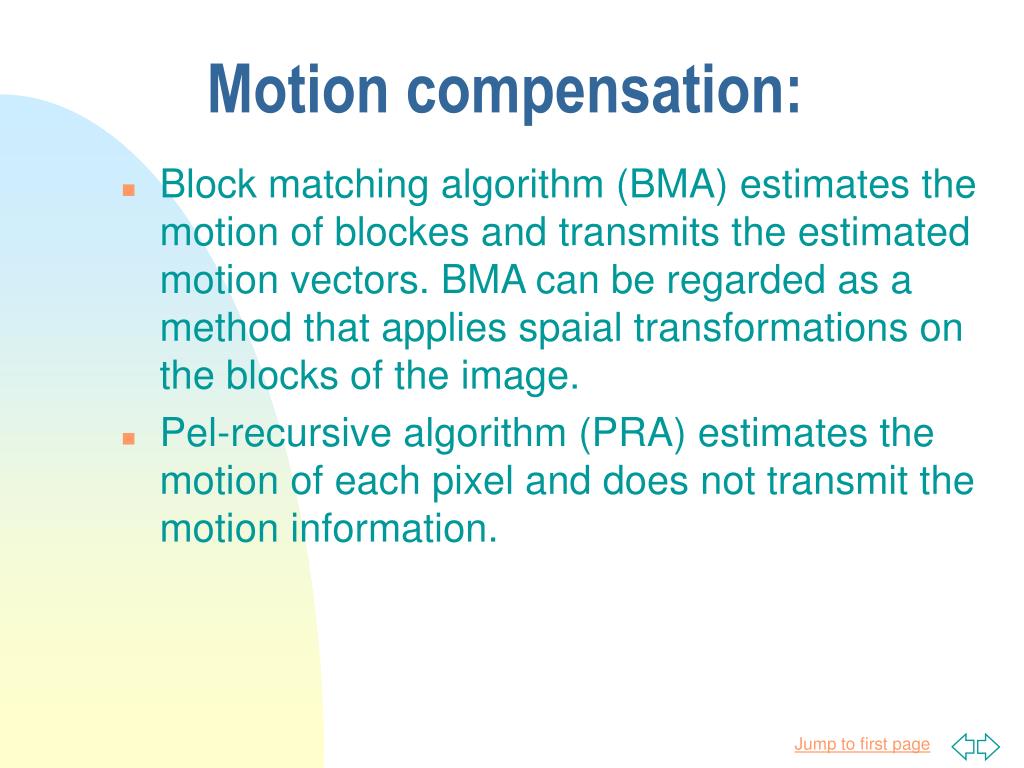 Motion compensation:

Block matching algorithm (BMA) estimates the motion of blockes and transmits the estimated motion vectors. BMA can be regarded as a method that applies spaial transformations on the blocks of the image.

Pel-recursive algorithm (PRA) estimates the motion of each pixel and does not transmit the motion information.

Jump to first page